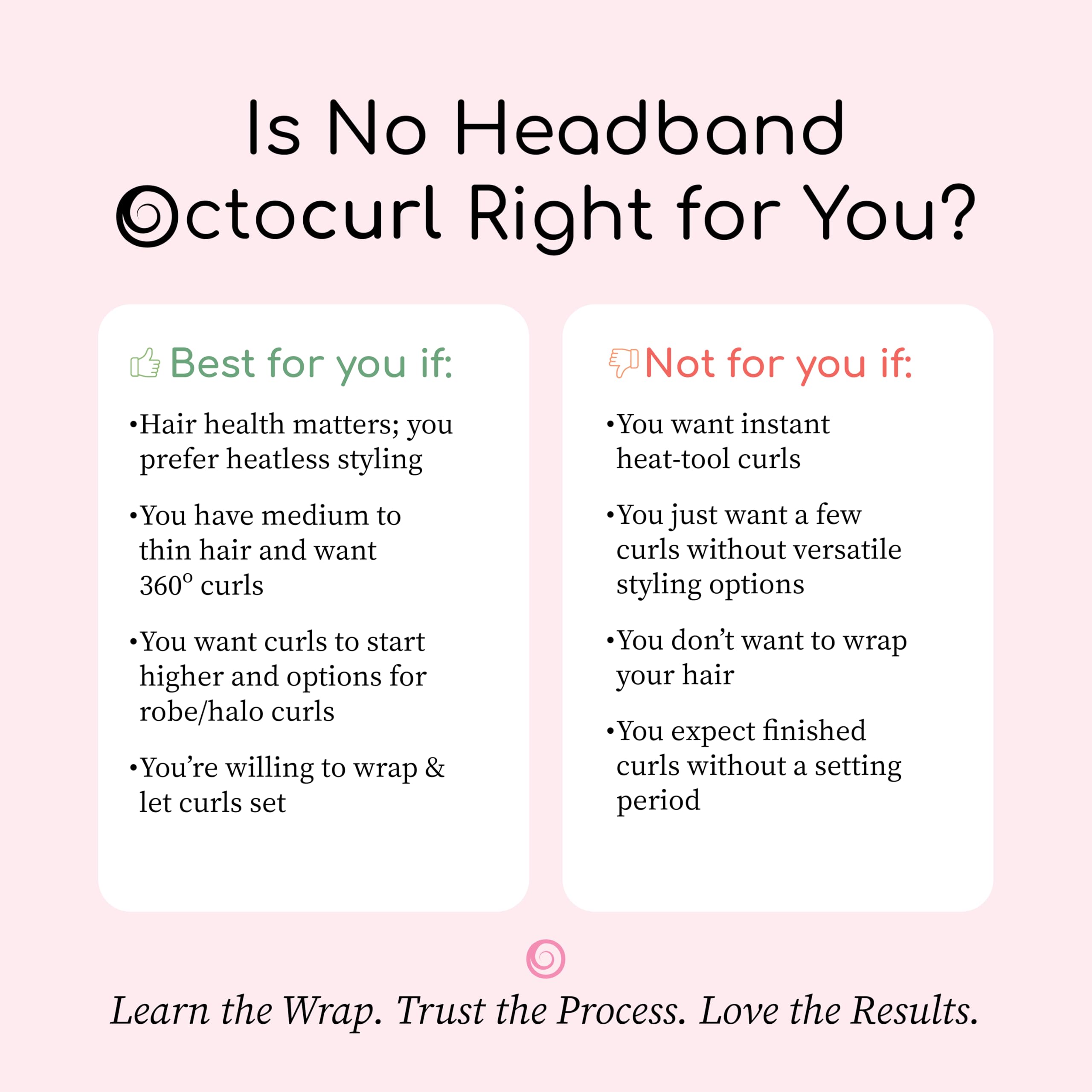 Is No Headband Octocurl Right for You?

Best for you if:

•Hair health matters; you prefer heatless styling

•You have medium to thin hair and want 360° curls

•You want curls to start higher and options for robe/halo curls

•You're willing to wrap & let curls set

Not for you if:

•You want instant heat-tool curls

•You just want a few curls without versatile styling options

•You don't want to wrap your hair

•You expect finished curls without a setting period

Learn the Wrap. Trust the Process. Love the Results.